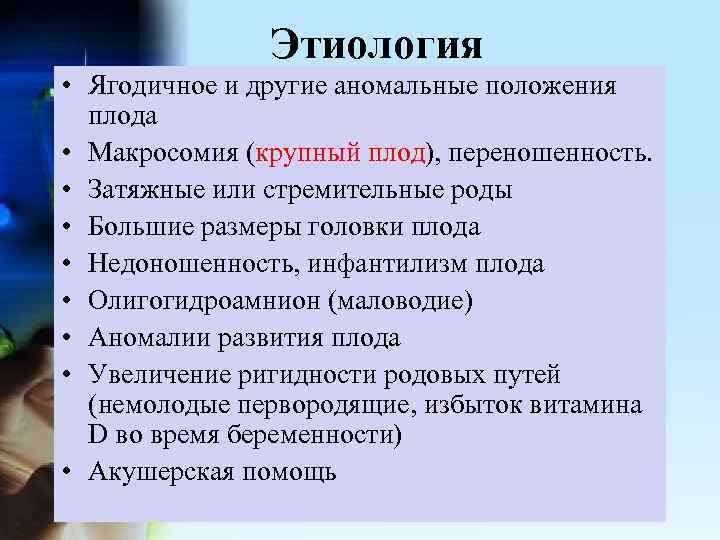 Этиология

• Ягодичное и другие аномальные положения плода
• Макросомия (крупный плод), переношенность.
• Затяжные или стремительные роды
• Большие размеры головки плода
• Недоношенность, инфантилизм плода
• Олигогидроамнион (маловодие)
• Аномалии развития плода
• Увеличение ригидности родовых путей (немолодые первородящие, избыток витамина D во время беременности)
• Акушерская помощь